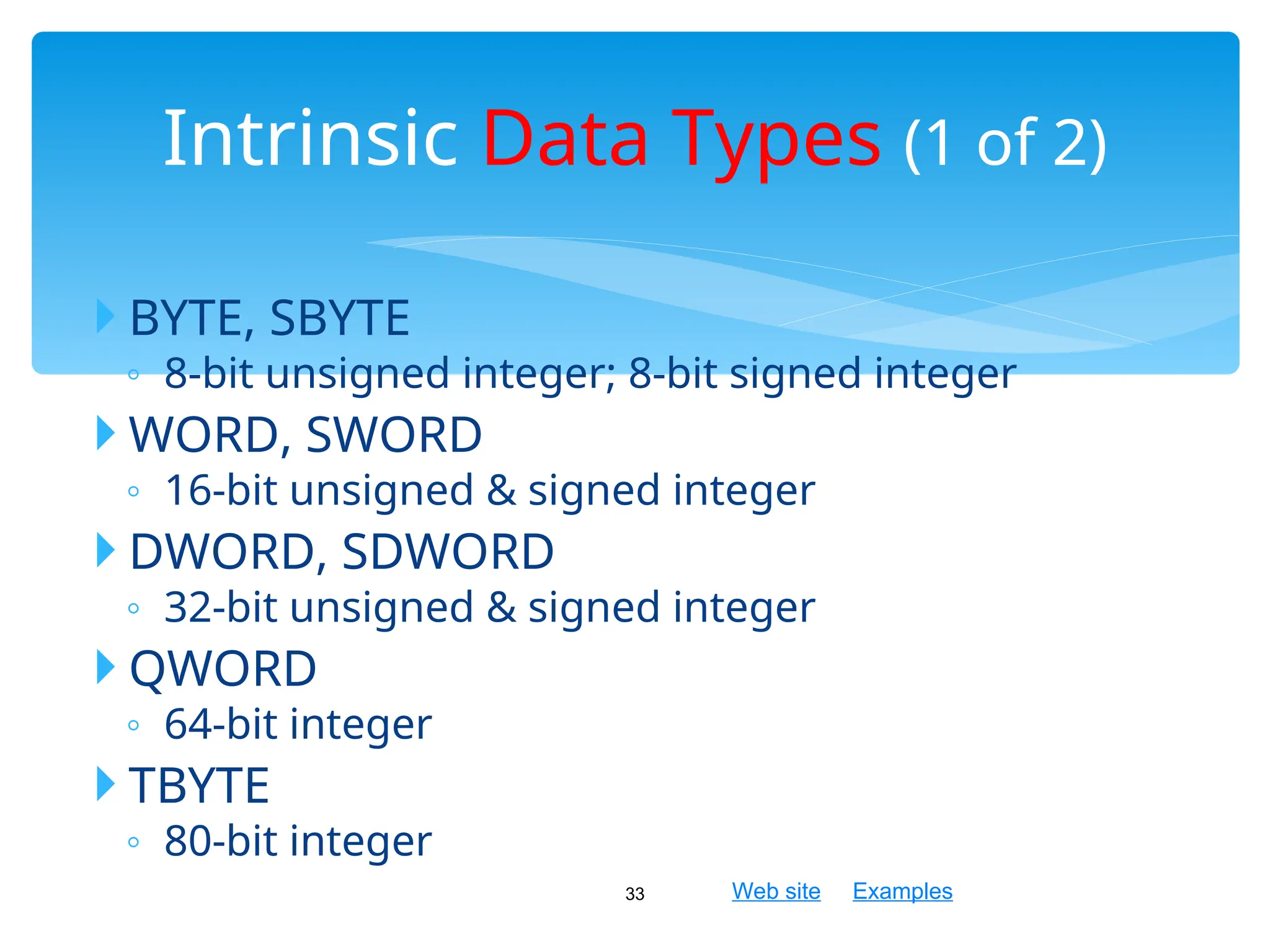 Intrinsic Data Types (1 of 2)

BYTE, SBYTE
8-bit unsigned integer; 8-bit signed integer
WORD, SWORD
16-bit unsigned & signed integer
DWORD, SDWORD
32-bit unsigned & signed integer
QWORD
64-bit integer
TBYTE
80-bit integer

33 Web site Examples